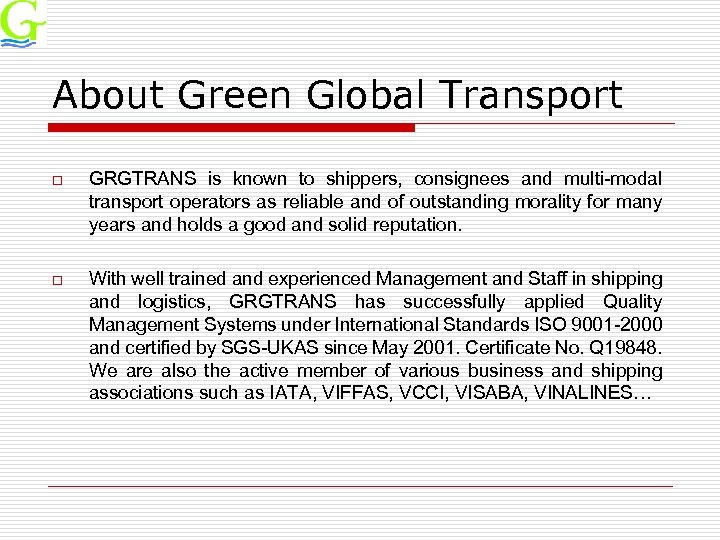 G

About Green Global Transport

GRGTRANS is known to shippers, consignees and multi-modal transport operators as reliable and of outstanding morality for many years and holds a good and solid reputation.

With well trained and experienced Management and Staff in shipping and logistics, GRGTRANS has successfully applied Quality Management Systems under International Standards ISO 9001-2000 and certified by SGS-UKAS since May 2001. Certificate No. Q19848. We are also the active member of various business and shipping associations such as IATA, VIFFAS, VCCI, VISABA, VINALINES…